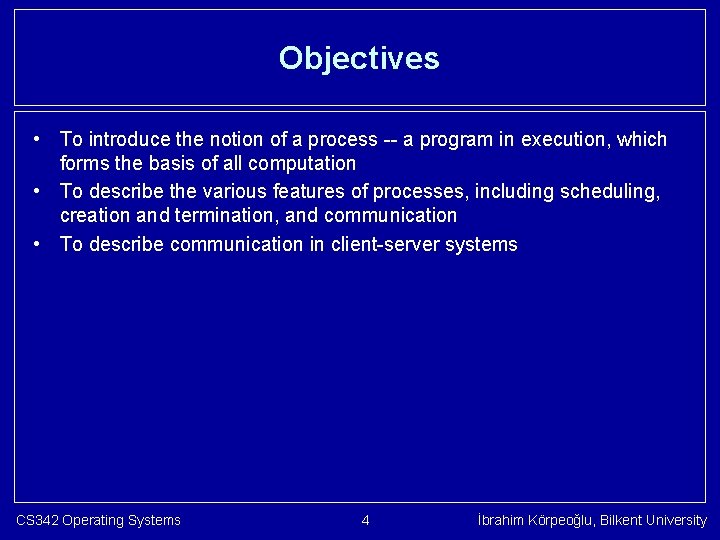 Objectives

• To introduce the notion of a process -- a program in execution, which forms the basis of all computation
• To describe the various features of processes, including scheduling, creation and termination, and communication
• To describe communication in client-server systems

CS342 Operating Systems 4 İbrahim Körpeoğlu, Bilkent University